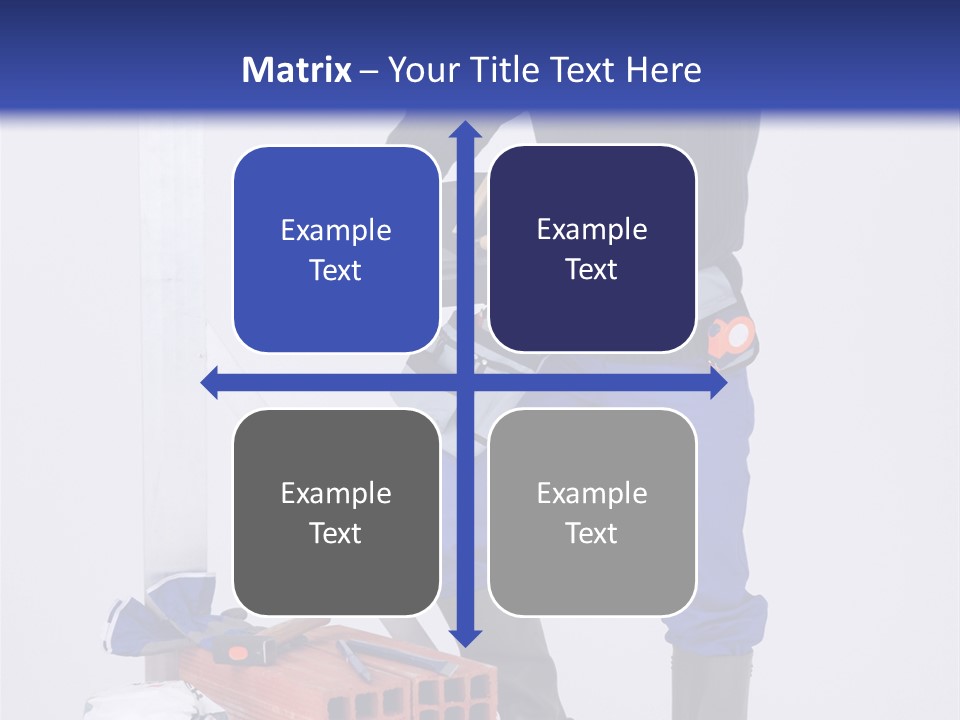 Matrix – Your Title Text Here

Example Text

Example Text

Example Text

Example Text